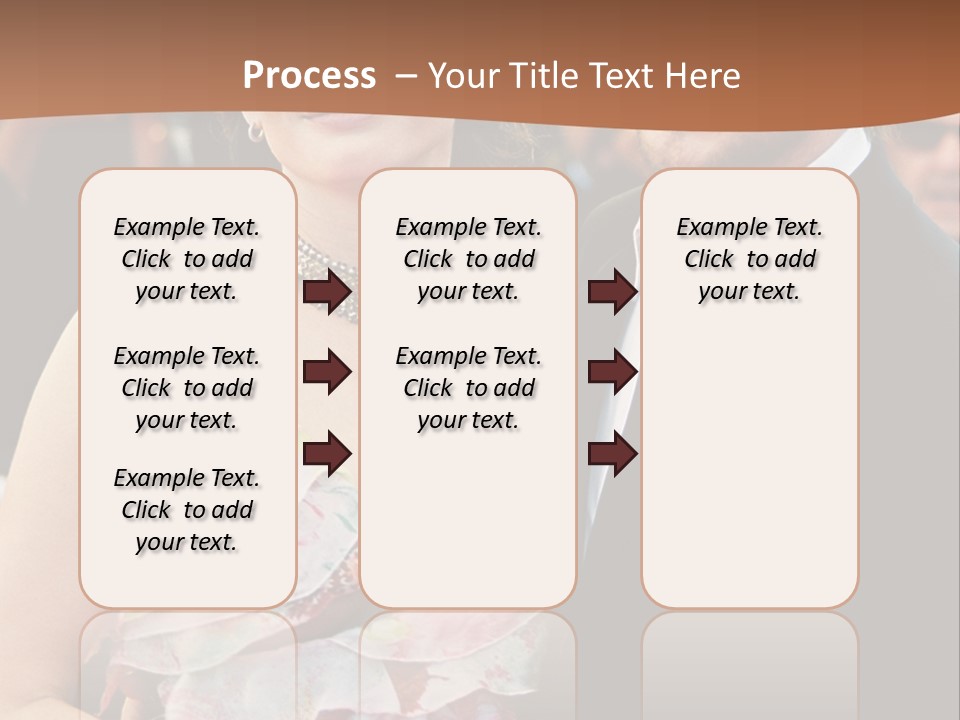 Process – Your Title Text Here

Example Text. Click to add your text.

Example Text. Click to add your text.

Example Text. Click to add your text.

Example Text. Click to add your text.

Example Text. Click to add your text.

Example Text. Click to add your text.